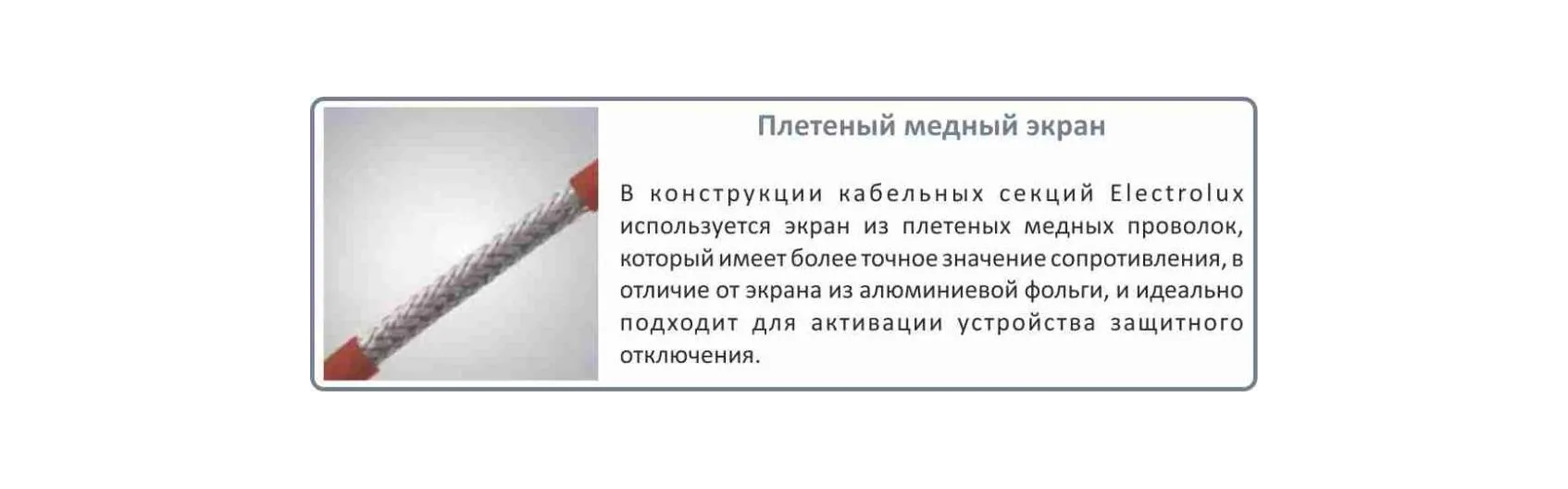 Плетеный медный экран

В конструкции кабельных секций Electrolux используется экран из плетеных медных проволок, который имеет более точное значение сопротивления, в отличие от экрана из алюминиевой фольги, и идеально подходит для активации устройства защитного отключения.